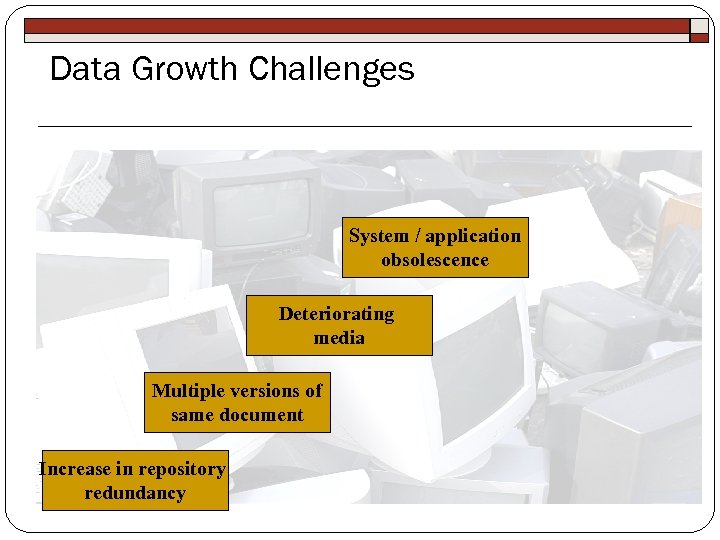 Data Growth Challenges

System / application obsolescence

Deteriorating media

Multiple versions of same document

Increase in repository redundancy